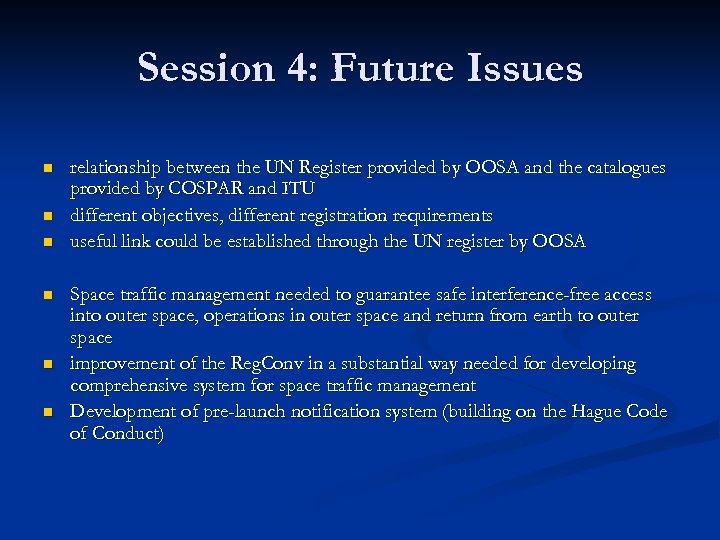 Session 4: Future Issues

- relationship between the UN Register provided by OOSA and the catalogues provided by COSPAR and ITU
- different objectives, different registration requirements
- useful link could be established through the UN register by OOSA

- Space traffic management needed to guarantee safe interference-free access into outer space, operations in outer space and return from earth to outer space
- improvement of the RegConv in a substantial way needed for developing comprehensive system for space traffic management
- Development of pre-launch notification system (building on the Hague Code of Conduct)